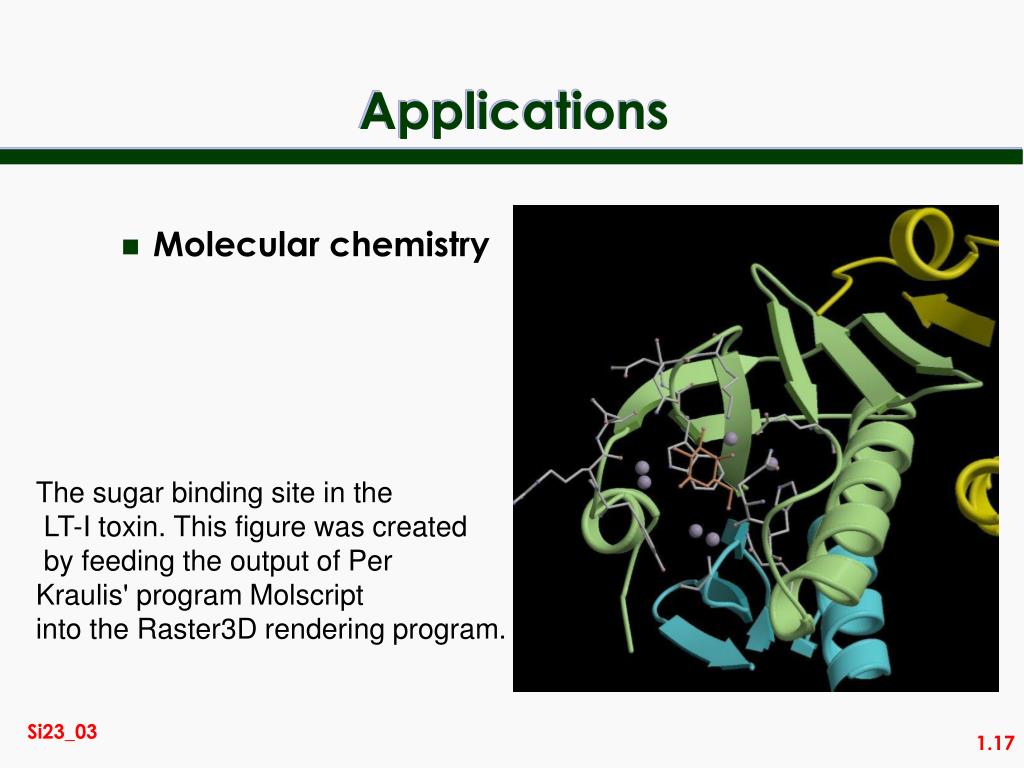 Applications

Molecular chemistry

The sugar binding site in the LT-I toxin. This figure was created by feeding the output of Per Kraulis' program Molscript into the Raster3D rendering program.

Si23_03

1.17